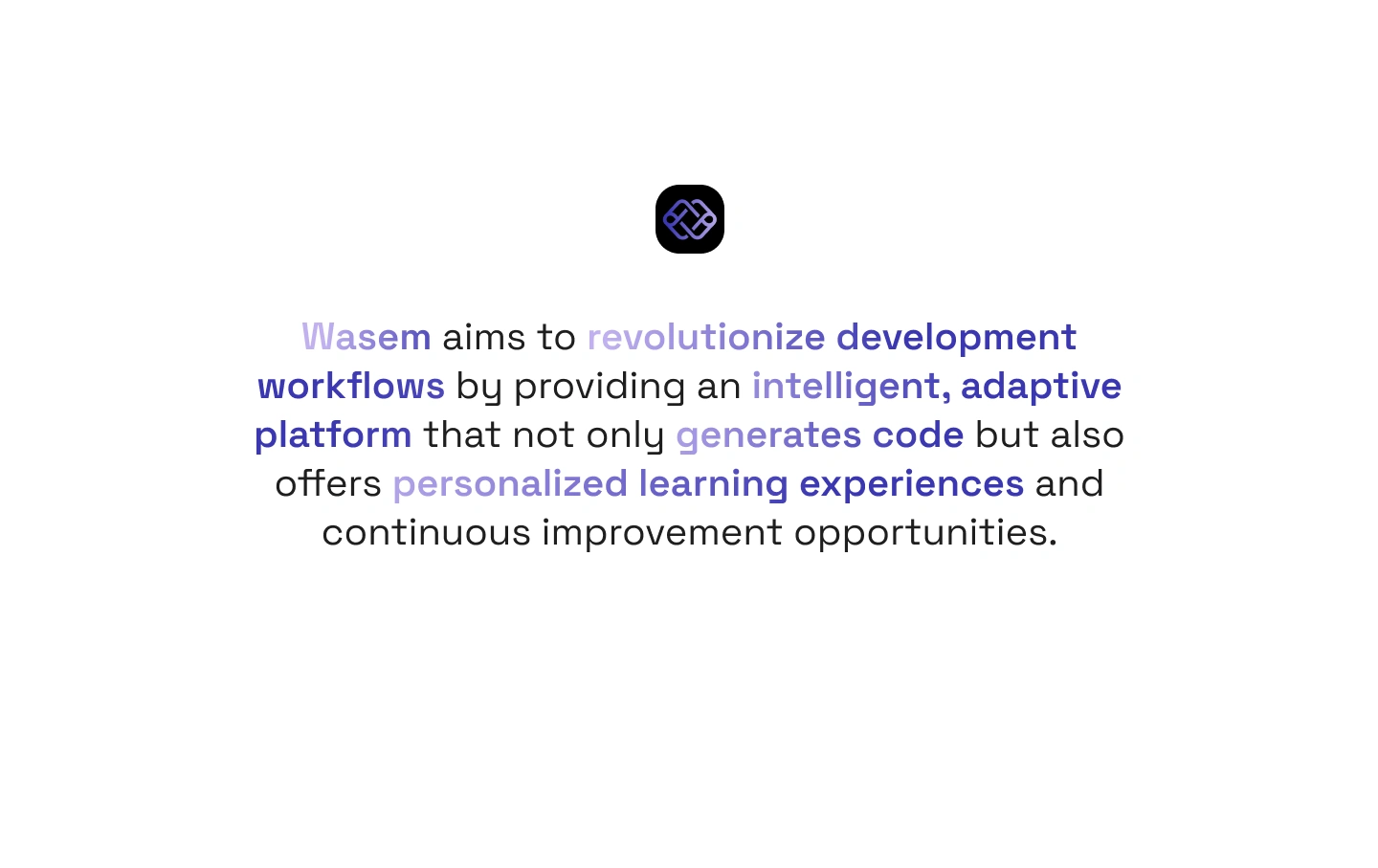 Wasem aims to revolutionize development workflows by providing an intelligent, adaptive platform that not only generates code but also offers personalized learning experiences and continuous improvement opportunities.